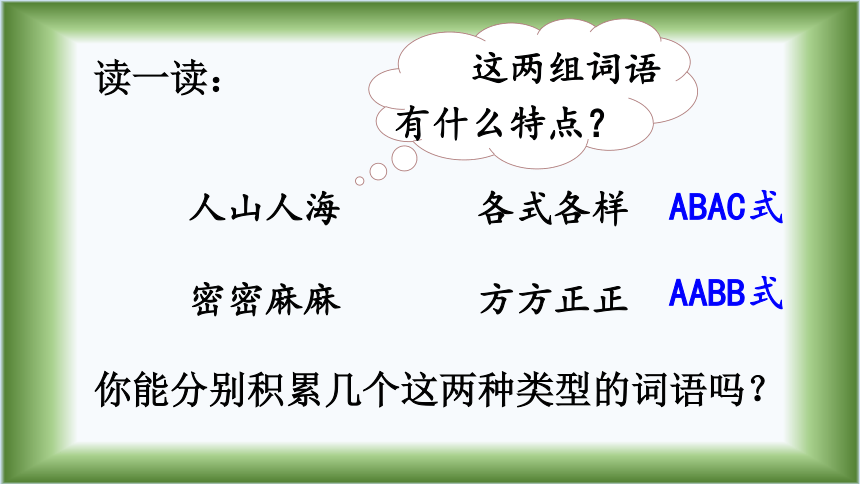 读一读：

这两组词语有什么特点？

人山人海　　各式各样　ABAC式

密密麻麻　　方方正正　AABB式

你能分别积累几个这两种类型的词语吗？